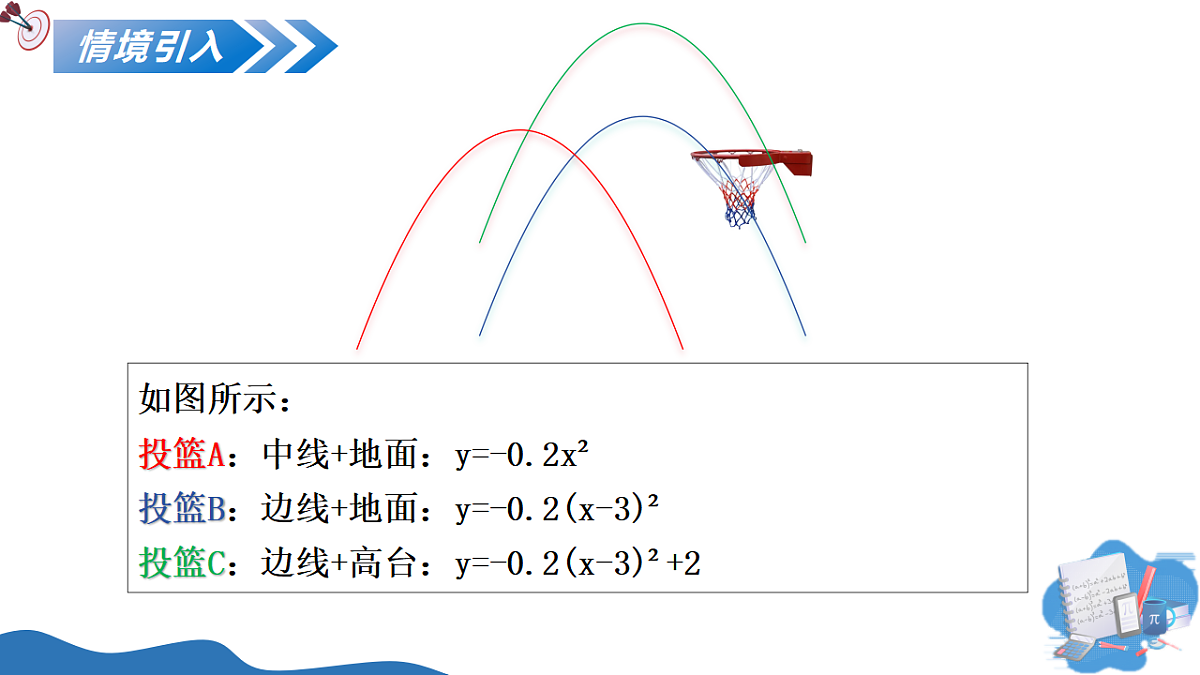 情境引入

如图所示：

投篮A：中线+地面：$y=-0.2x^2$

投篮B：边线+地面：$y=-0.2(x-3)^2$

投篮C：边线+高台：$y=-0.2(x-3)^2+2$